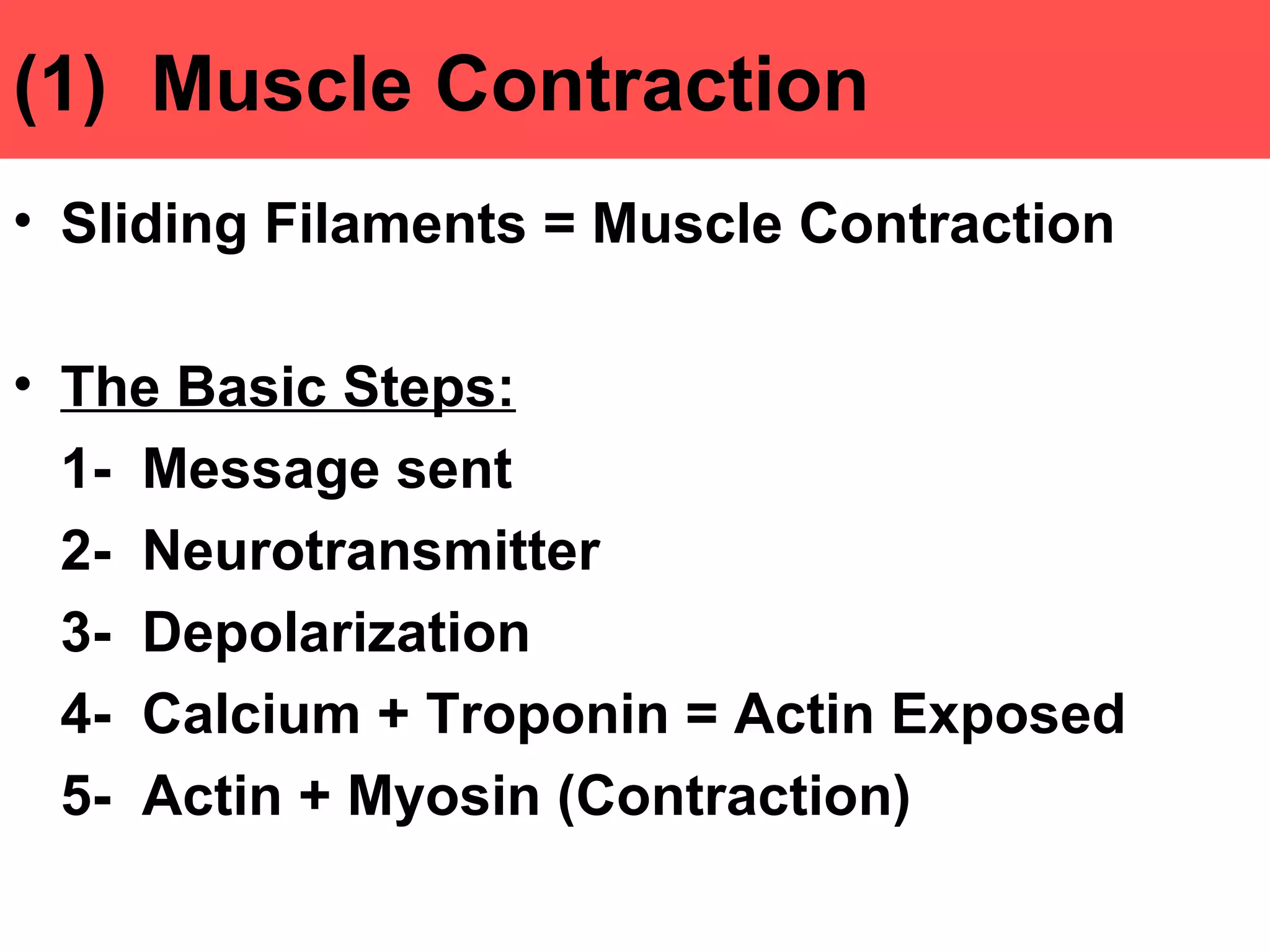 (1) Muscle Contraction

• Sliding Filaments = Muscle Contraction

• The Basic Steps:
1- Message sent
2- Neurotransmitter
3- Depolarization
4- Calcium + Troponin = Actin Exposed
5- Actin + Myosin (Contraction)